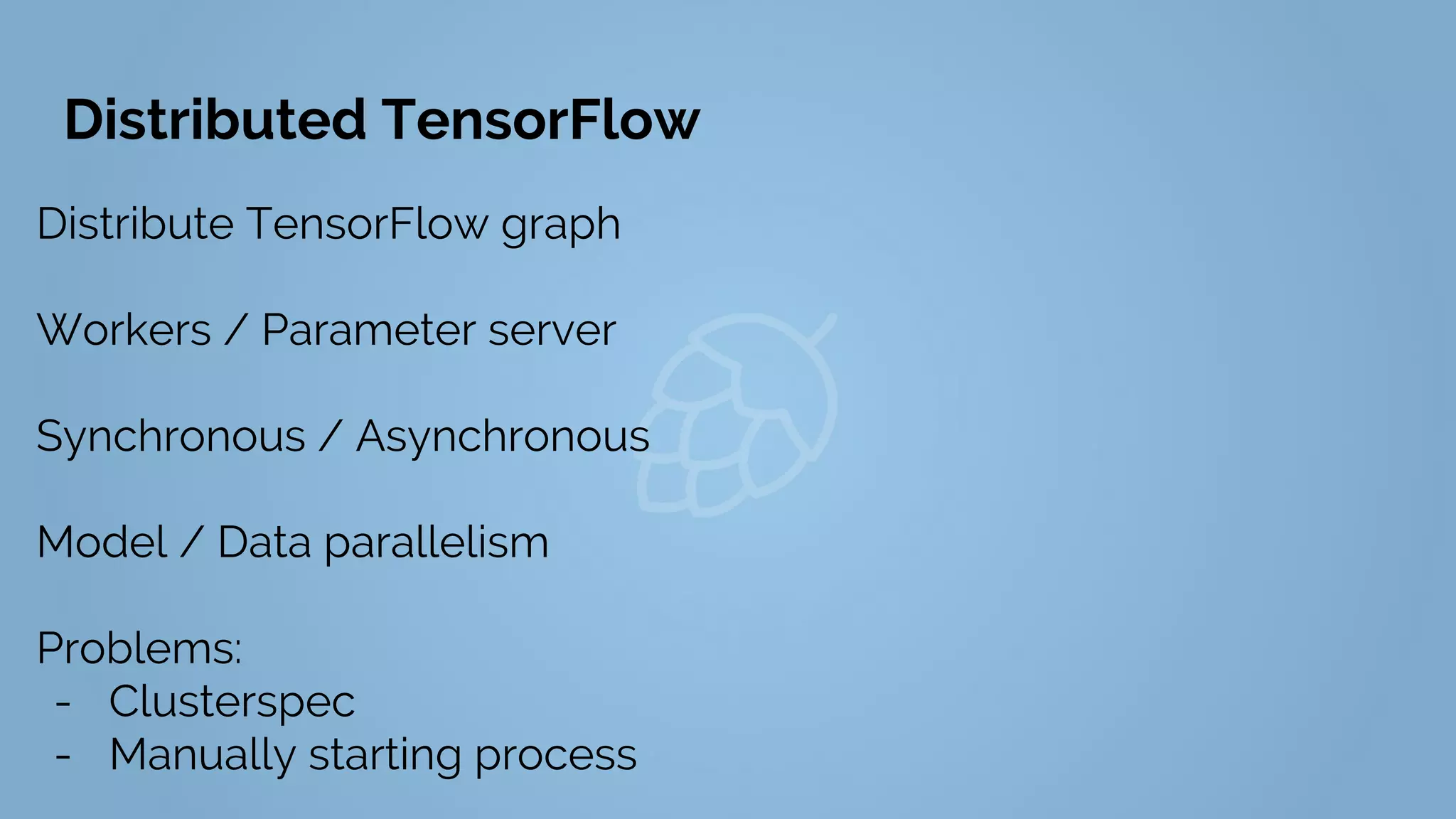 Distributed TensorFlow

Distribute TensorFlow graph

Workers / Parameter server

Synchronous / Asynchronous

Model / Data parallelism

Problems:
- Clusterspec
- Manually starting process